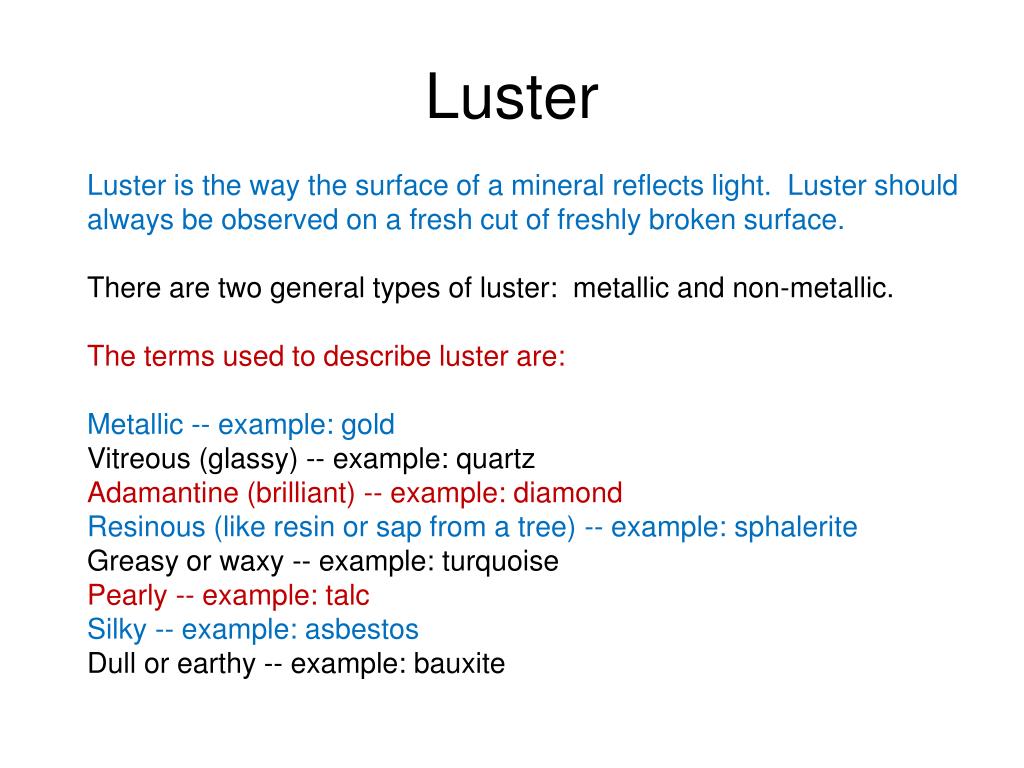 Luster

Luster is the way the surface of a mineral reflects light. Luster should always be observed on a fresh cut of freshly broken surface.

There are two general types of luster: metallic and non-metallic.

The terms used to describe luster are:

Metallic -- example: gold
Vitreous (glassy) -- example: quartz
Adamantine (brilliant) -- example: diamond
Resinous (like resin or sap from a tree) -- example: sphalerite
Greasy or waxy -- example: turquoise
Pearly -- example: talc
Silky -- example: asbestos
Dull or earthy -- example: bauxite